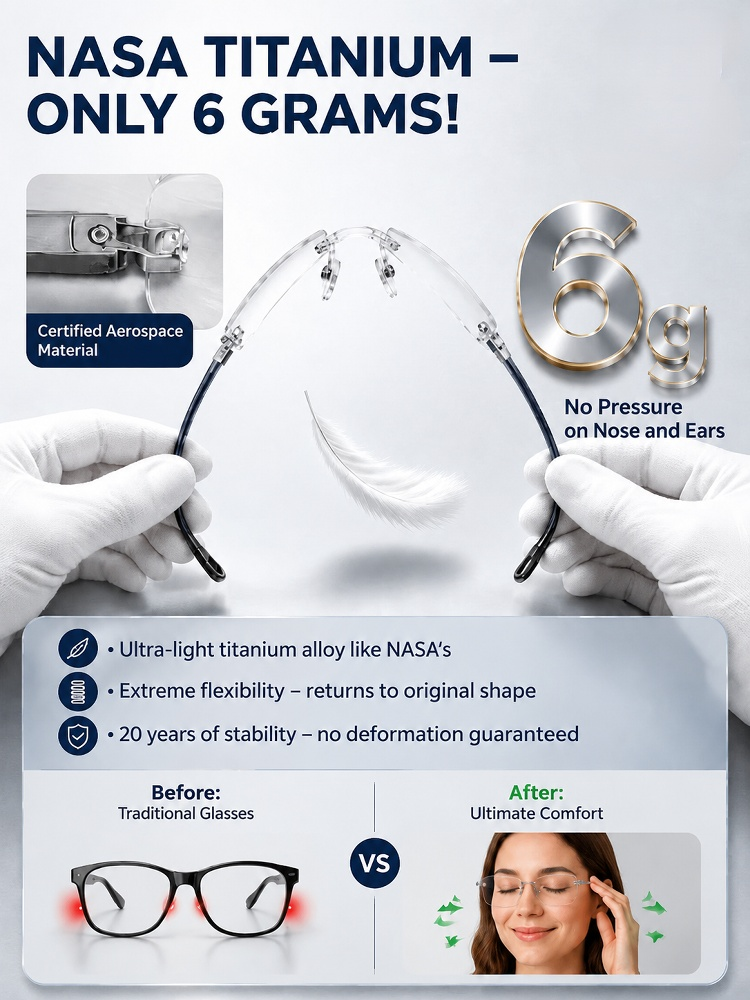 NASA TITANIUM – ONLY 6 GRAMS!

Certified Aerospace Material

6g

No Pressure on Nose and Ears

• Ultra-light titanium alloy like NASA's

• Extreme flexibility – returns to original shape

• 20 years of stability – no deformation guaranteed

Before:
Traditional Glasses

VS

After:
Ultimate Comfort